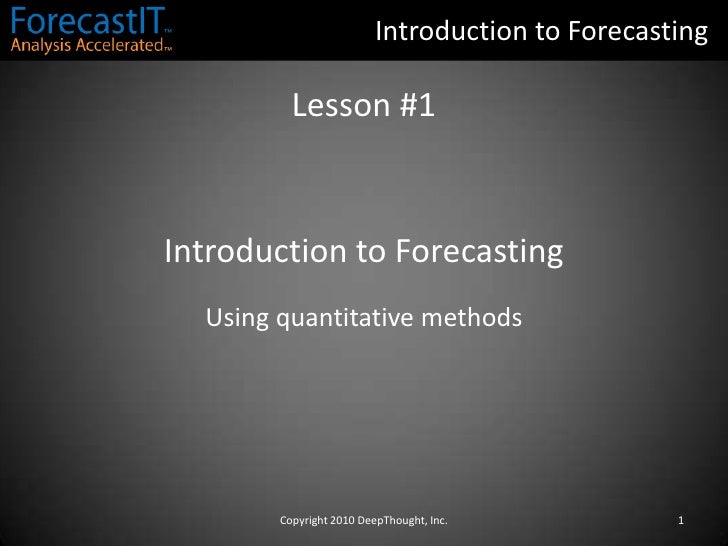 ForecastIT™
Analysis Accelerated™

Introduction to Forecasting

Lesson #1

Introduction to Forecasting

Using quantitative methods

Copyright 2010 DeepThought, Inc.

1